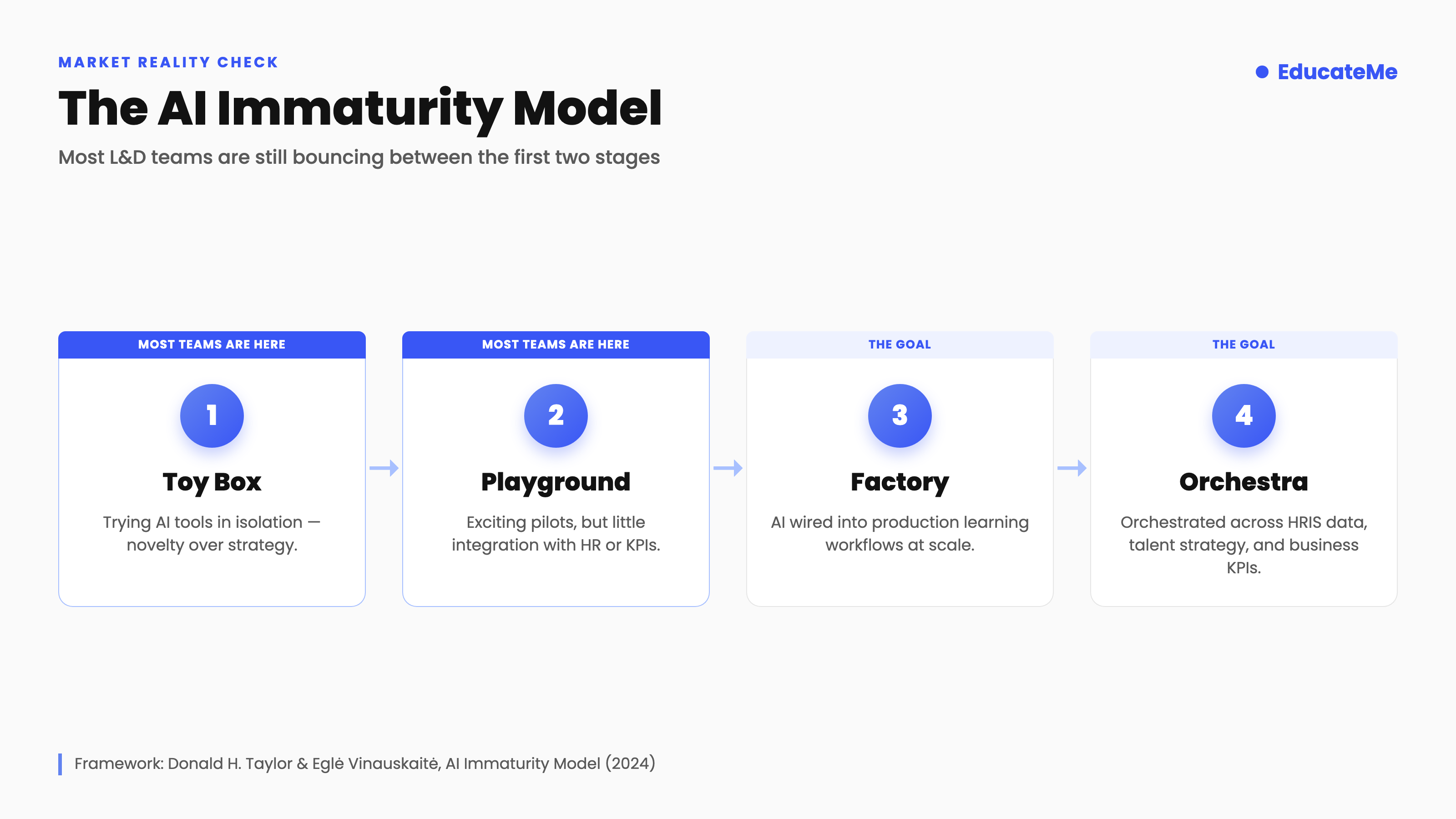 MARKET REALITY CHECK

EducateMe

The AI Immaturity Model

Most L&D teams are still bouncing between the first two stages

MOST TEAMS ARE HERE

1

Toy Box

Trying AI tools in isolation — novelty over strategy.

MOST TEAMS ARE HERE

2

Playground

Exciting pilots, but little integration with HR or KPIs.

THE GOAL

3

Factory

AI wired into production learning workflows at scale.

THE GOAL

4

Orchestra

Orchestrated across HRIS data, talent strategy, and business KPIs.

Framework: Donald H. Taylor & Eglė Vinauskaitė, AI Immaturity Model (2024)